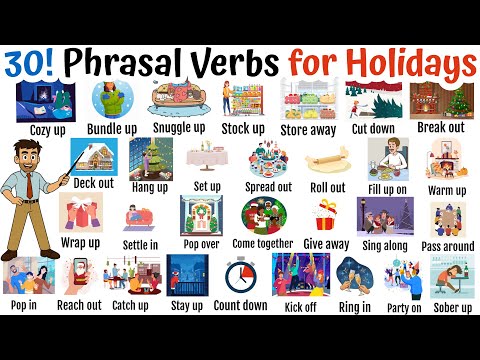 30! Phrasal Verbs for Holidays

Cozy up
Bundle up
Snuggle up
Stock up
Store away
Cut down
Break out

Deck out
Hang up
Set up
Spread out
Roll out
Fill up on
Warm up

Wrap up
Settle in
Pop over
Come together
Give away
Sing along
Pass around

Pop in
Reach out
Catch up
Stay up
Count down
Kick off
Ring in
Party on
Sober up